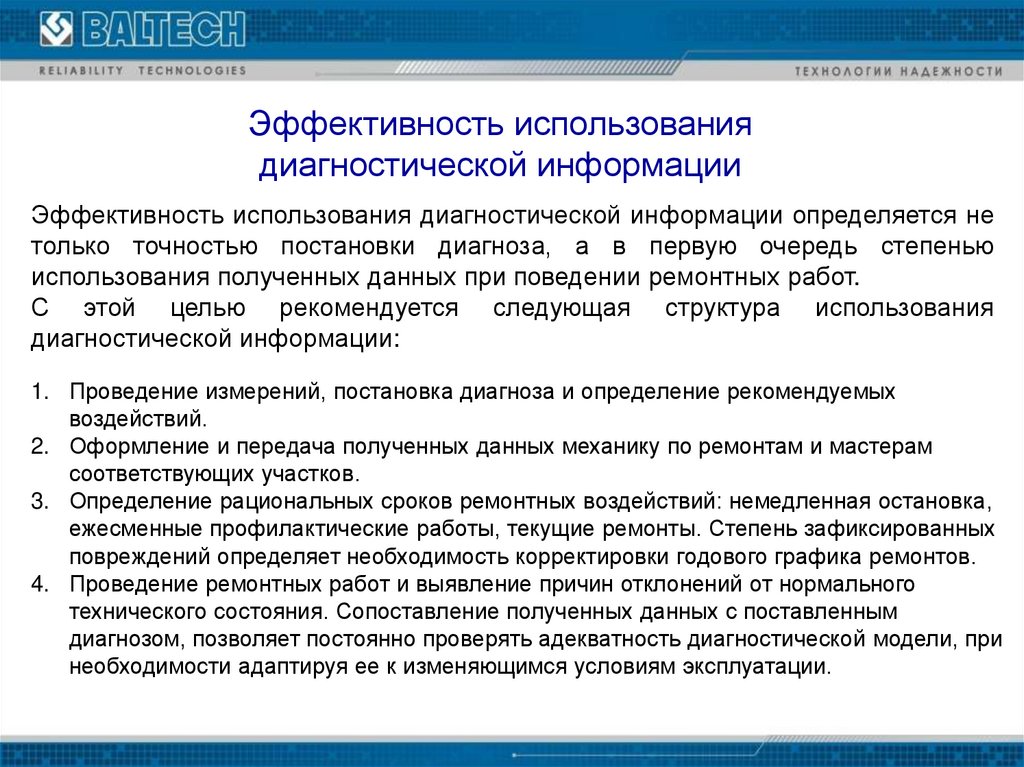 BALTECH
RELIABILITY TECHNOLOGIES
ТЕХНОЛОГИИ НАДЕЖНОСТИ

Эффективность использования диагностической информации

Эффективность использования диагностической информации определяется не только точностью постановки диагноза, а в первую очередь степенью использования полученных данных при поведении ремонтных работ.
С этой целью рекомендуется следующая структура использования диагностической информации:

1. Проведение измерений, постановка диагноза и определение рекомендуемых воздействий.
2. Оформление и передача полученных данных механику по ремонтам и мастерам соответствующих участков.
3. Определение рациональных сроков ремонтных воздействий: немедленная остановка, ежесменные профилактические работы, текущие ремонты. Степень зафиксированных повреждений определяет необходимость корректировки годового графика ремонтов.
4. Проведение ремонтных работ и выявление причин отклонений от нормального технического состояния. Сопоставление полученных данных с поставленным диагнозом, позволяет постоянно проверять адекватность диагностической модели, при необходимости адаптируя ее к изменяющимся условиям эксплуатации.